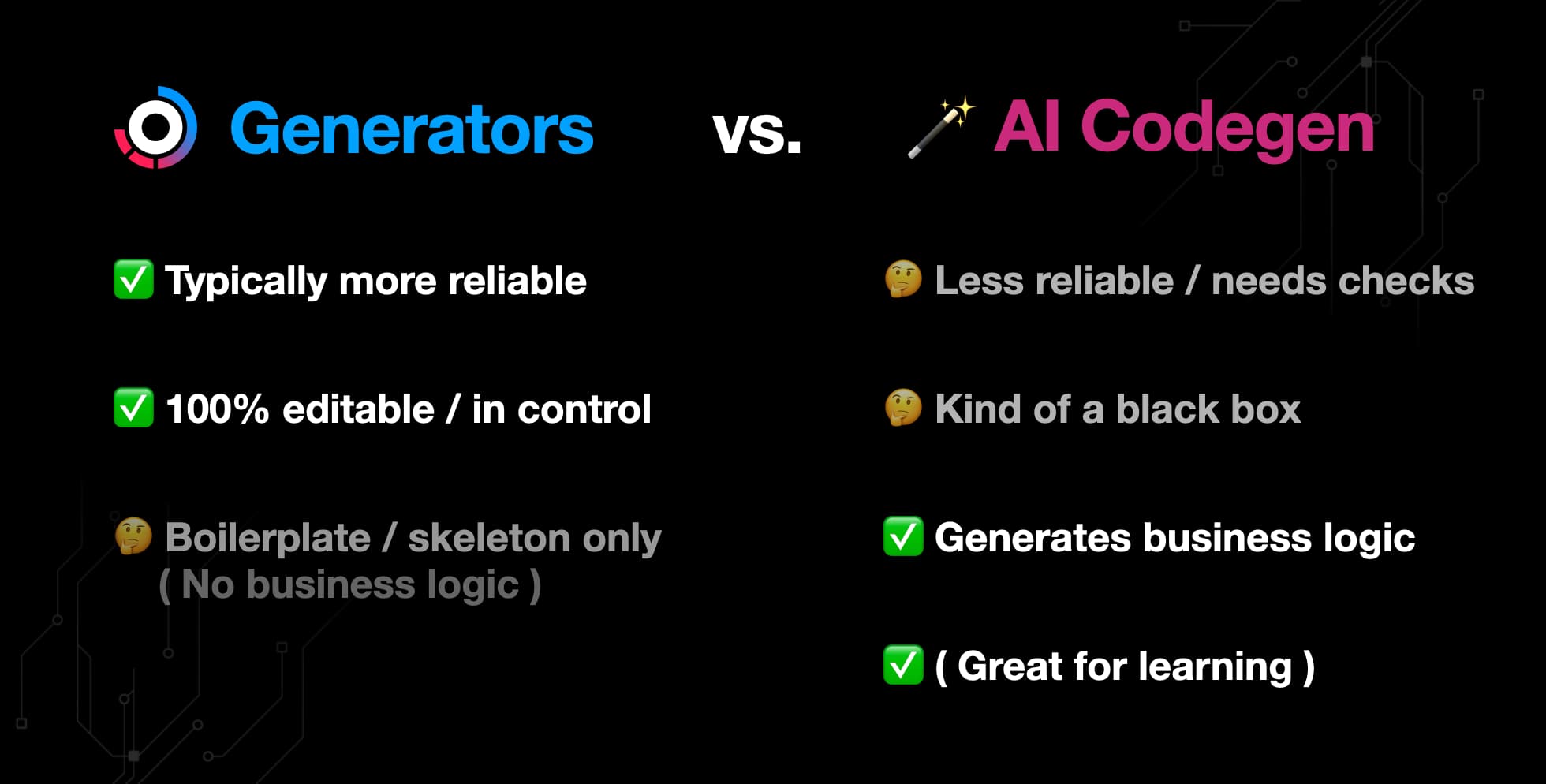 Generators vs. 🪄 AI Codegen

✅ Typically more reliable

✅ 100% editable / in control

🤔 Boilerplate / skeleton only
( No business logic )

🤔 Less reliable / needs checks

🤔 Kind of a black box

✅ Generates business logic

✅ ( Great for learning )